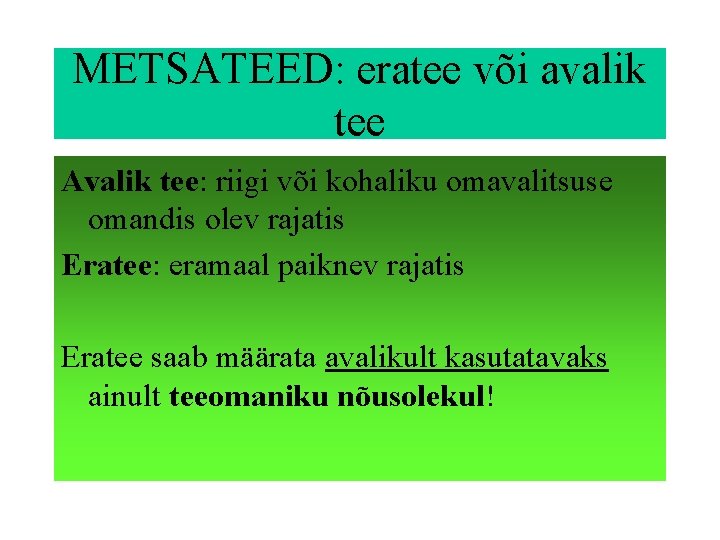 METSATEED: eratee või avalik tee

Avalik tee: riigi või kohaliku omavalitsuse omandis olev rajatis

Eratee: eramaal paiknev rajatis

Eratee saab määrata avalikult kasutatavaks ainult teeomaniku nõusolekul!